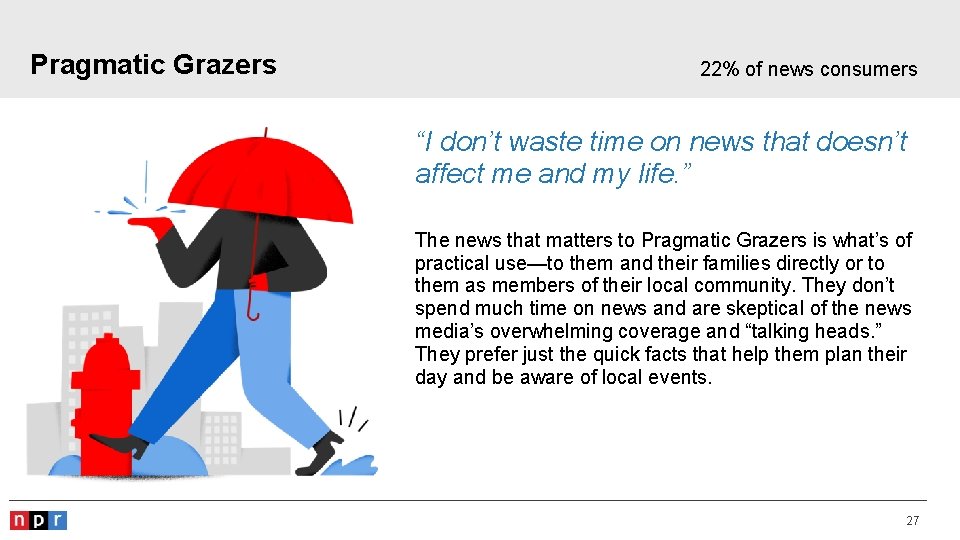 Pragmatic Grazers

22% of news consumers

“I don’t waste time on news that doesn’t affect me and my life.”

The news that matters to Pragmatic Grazers is what’s of practical use—to them and their families directly or to them as members of their local community. They don’t spend much time on news and are skeptical of the news media’s overwhelming coverage and “talking heads.” They prefer just the quick facts that help them plan their day and be aware of local events.

npr

27